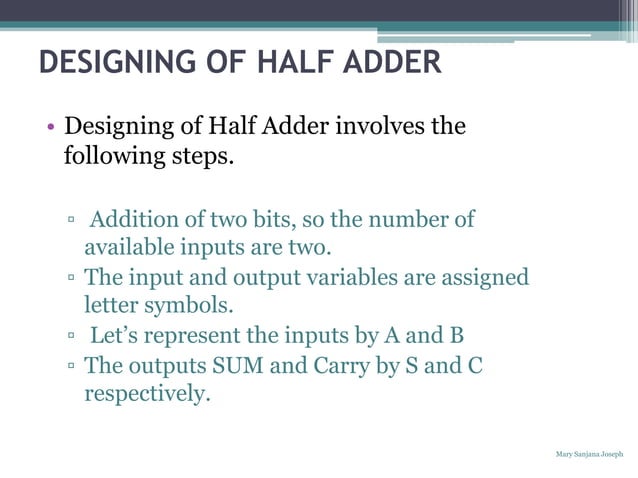 DESIGNING OF HALF ADDER

• Designing of Half Adder involves the following steps.

▫ Addition of two bits, so the number of available inputs are two.
▫ The input and output variables are assigned letter symbols.
▫ Let's represent the inputs by A and B
▫ The outputs SUM and Carry by S and C respectively.

Mary Sanjana Joseph